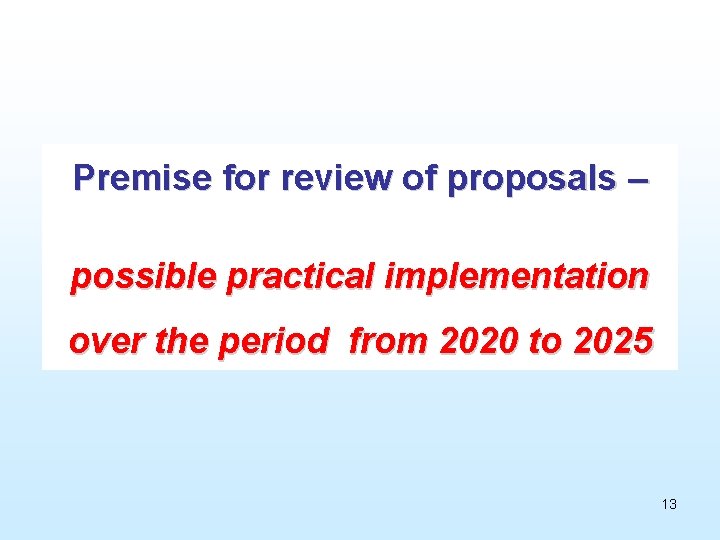 Premise for review of proposals –

possible practical implementation over the period  from 2020 to 2025

13